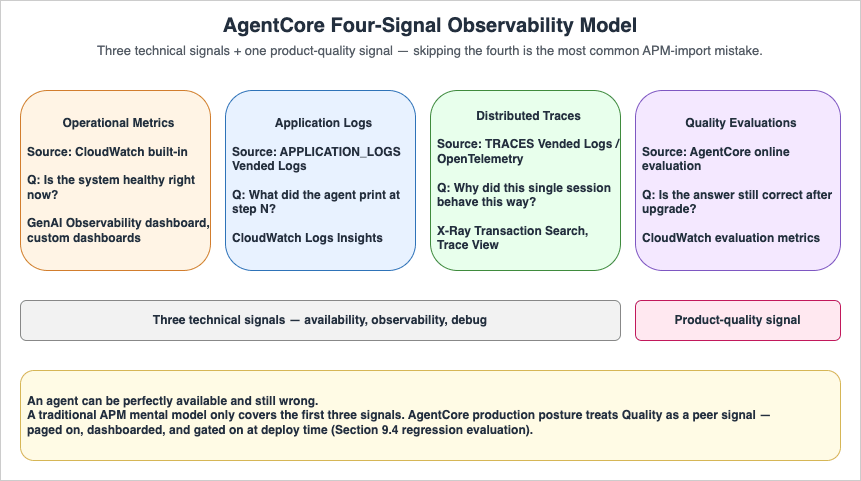 AgentCore Four-Signal Observability Model

Three technical signals + one product-quality signal — skipping the fourth is the most common APM-import mistake.

Operational Metrics

Source: CloudWatch built-in

Q: Is the system healthy right now?

GenAI Observability dashboard, custom dashboards

Application Logs

Source: APPLICATION_LOGS Vended Logs

Q: What did the agent print at step N?

CloudWatch Logs Insights

Distributed Traces

Source: TRACES Vended Logs / OpenTelemetry

Q: Why did this single session behave this way?

X-Ray Transaction Search, Trace View

Quality Evaluations

Source: AgentCore online evaluation

Q: Is the answer still correct after upgrade?

CloudWatch evaluation metrics

Three technical signals — availability, observability, debug

Product-quality signal

An agent can be perfectly available and still wrong.
A traditional APM mental model only covers the first three signals. AgentCore production posture treats Quality as a peer signal — paged on, dashboarded, and gated on at deploy time (Section 9.4 regression evaluation).